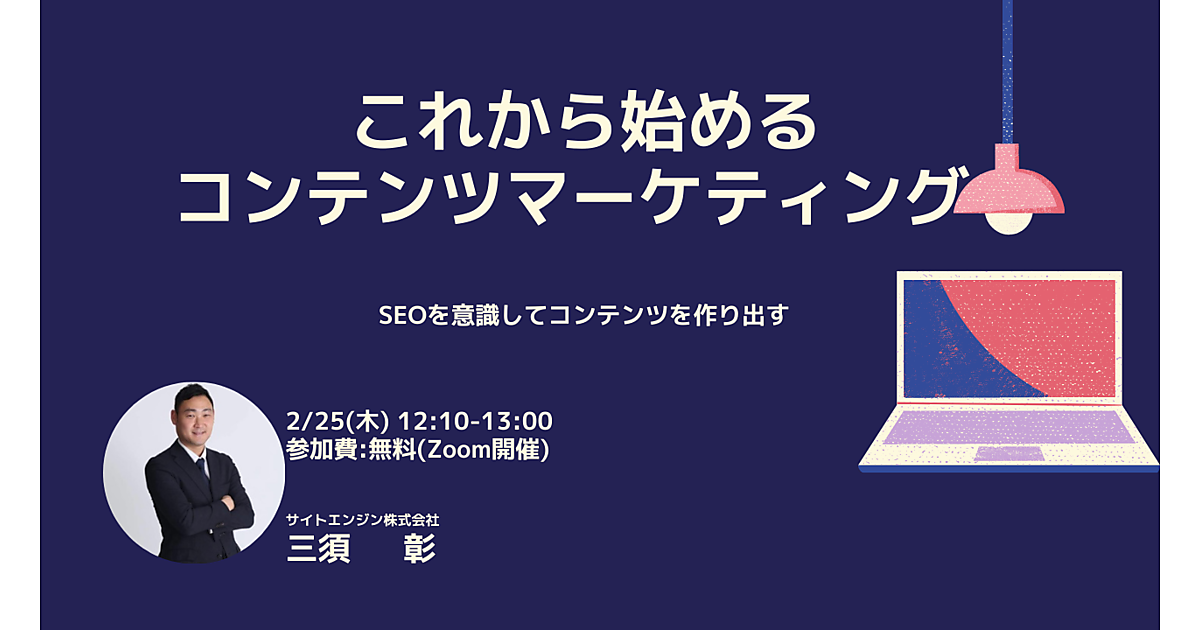 これから始める
コンテンツマーケティング

SEOを意識してコンテンツを作り出す

2/25(木) 12:10-13:00
参加費:無料(Zoom開催)

サイトエンジン株式会社
三須　彰